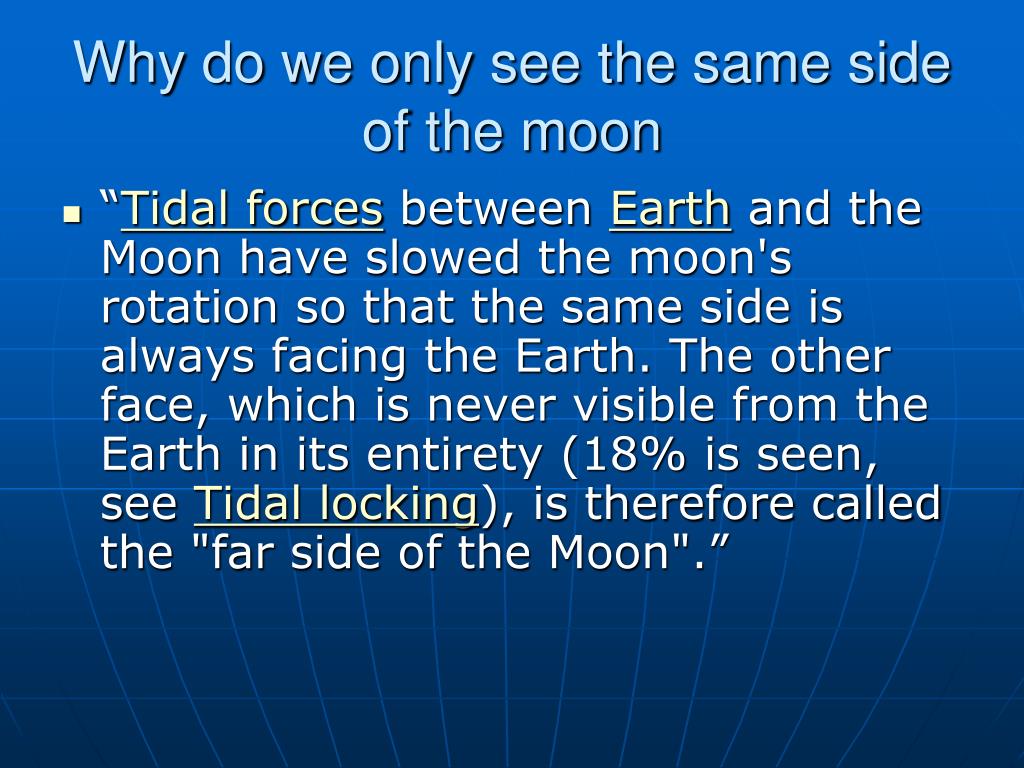 Why do we only see the same side of the moon

▪ “Tidal forces between Earth and the Moon have slowed the moon's rotation so that the same side is always facing the Earth. The other face, which is never visible from the Earth in its entirety (18% is seen, see Tidal locking), is therefore called the "far side of the Moon".”